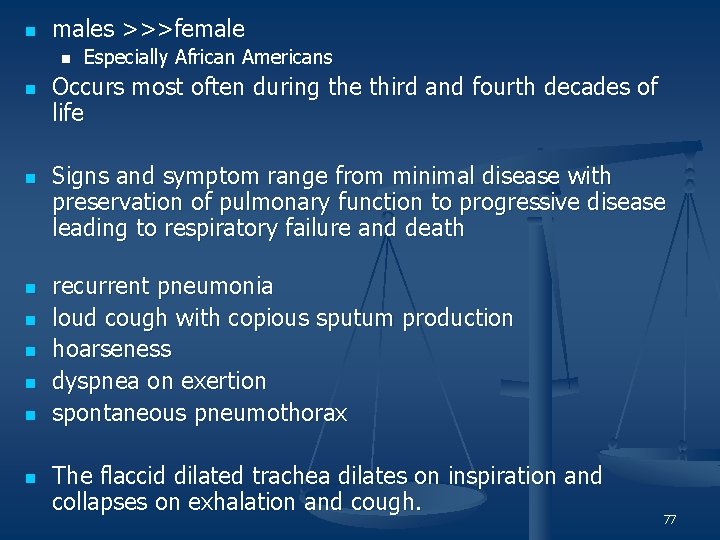 - males >>>female
  - Especially African Americans
- Occurs most often during the third and fourth decades of life

- Signs and symptom range from minimal disease with preservation of pulmonary function to progressive disease leading to respiratory failure and death

- recurrent pneumonia
- loud cough with copious sputum production
- hoarseness
- dyspnea on exertion
- spontaneous pneumothorax

- The flaccid dilated trachea dilates on inspiration and collapses on exhalation and cough.

77